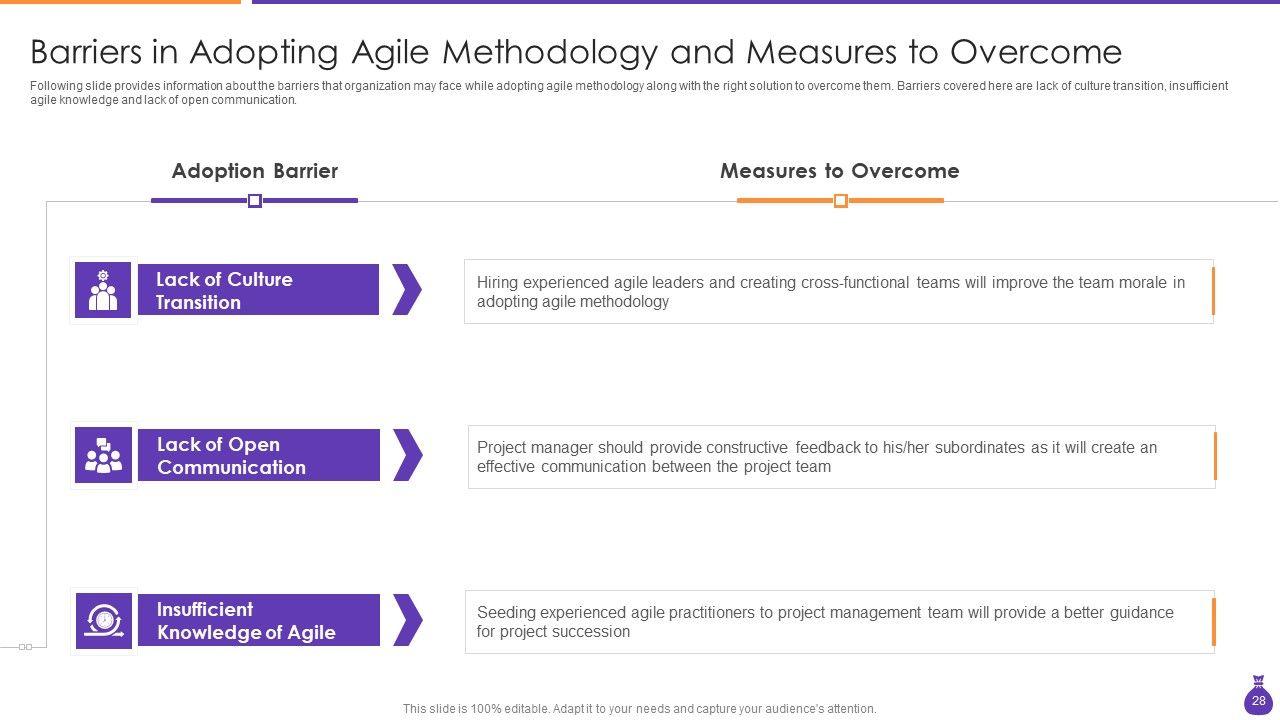 Barriers in Adopting Agile Methodology and Measures to Overcome

Following slide provides information about the barriers that organization may face while adopting agile methodology along with the right solution to overcome them. Barriers covered here are lack of culture transition, insufficient agile knowledge and lack of open communication.

Adoption Barrier

Measures to Overcome

Lack of Culture Transition

Hiring experienced agile leaders and creating cross-functional teams will improve the team morale in adopting agile methodology

Lack of Open Communication

Project manager should provide constructive feedback to his/her subordinates as it will create an effective communication between the project team

Insufficient Knowledge of Agile

Seeding experienced agile practitioners to project management team will provide a better guidance for project succession

This slide is 100% editable. Adapt it to your needs and capture your audience's attention.

28